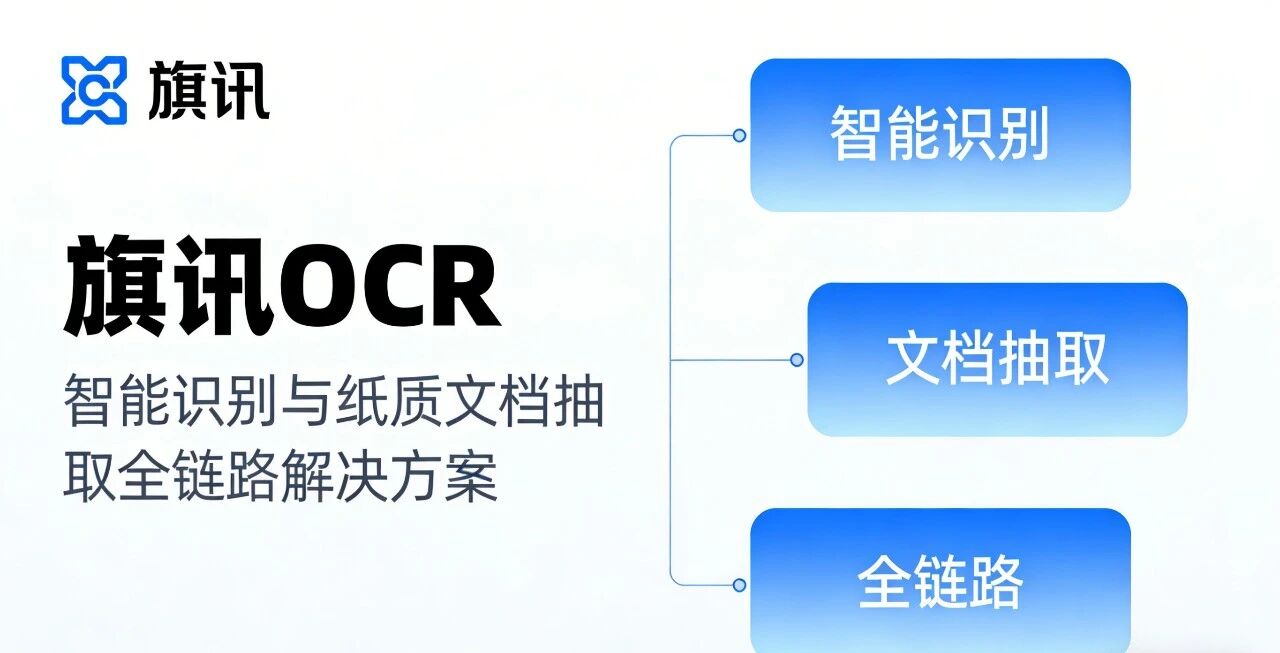 旗讯

旗讯OCR

智能识别与纸质文档抽取全链路解决方案

智能识别

文档抽取

全链路